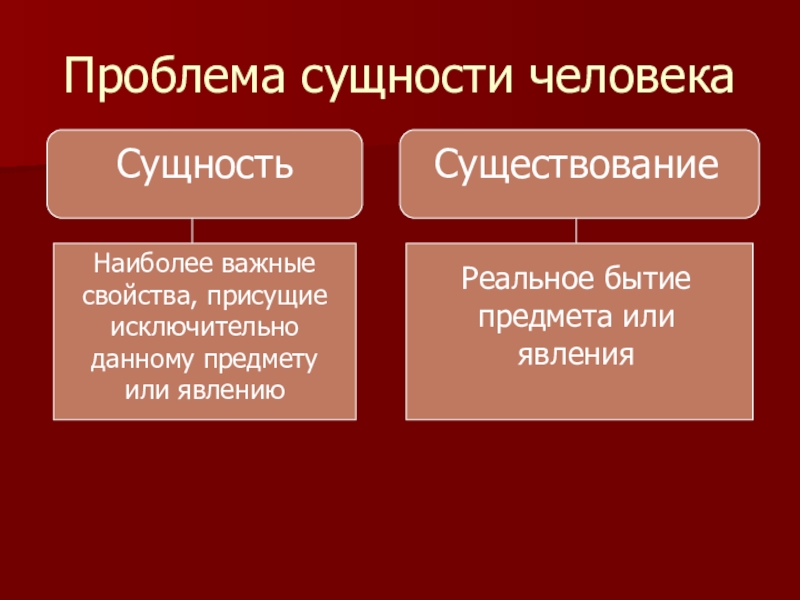 Проблема сущности человека

Сущность

Наиболее важные свойства, присущие исключительно данному предмету или явлению

Существование

Реальное бытие предмета или явления